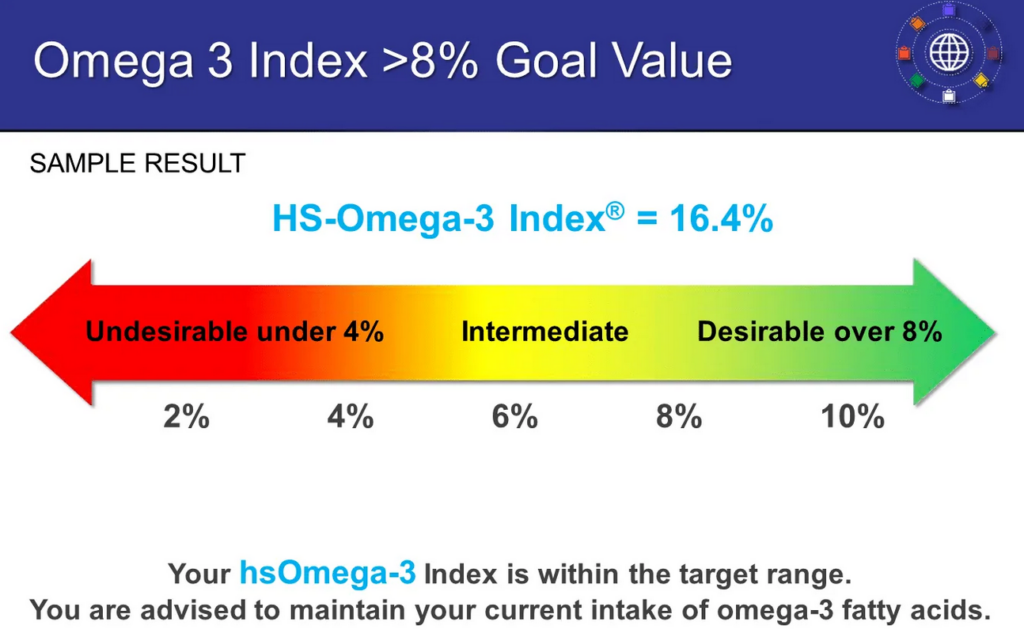 Omega 3 Index >8% Goal Value

SAMPLE RESULT

HS-Omega-3 Index® = 16.4%

Undesirable under 4%
Intermediate
Desirable over 8%

2%
4%
6%
8%
10%

Your hsOmega-3 Index is within the target range.
You are advised to maintain your current intake of omega-3 fatty acids.